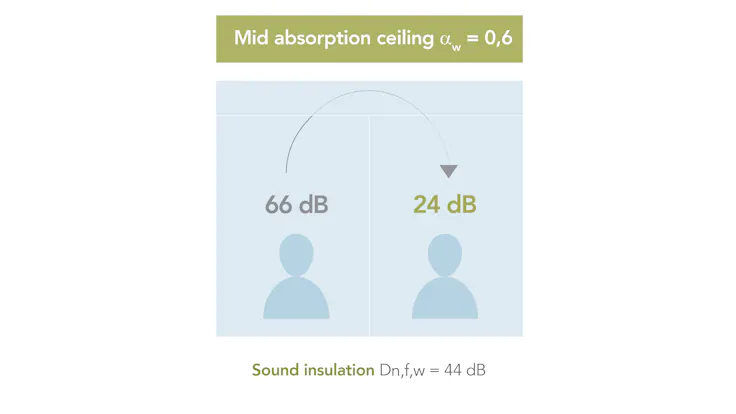 Mid absorption ceiling $\alpha_w$ = 0,6

66 dB

24 dB

Sound insulation Dn,f,w = 44 dB